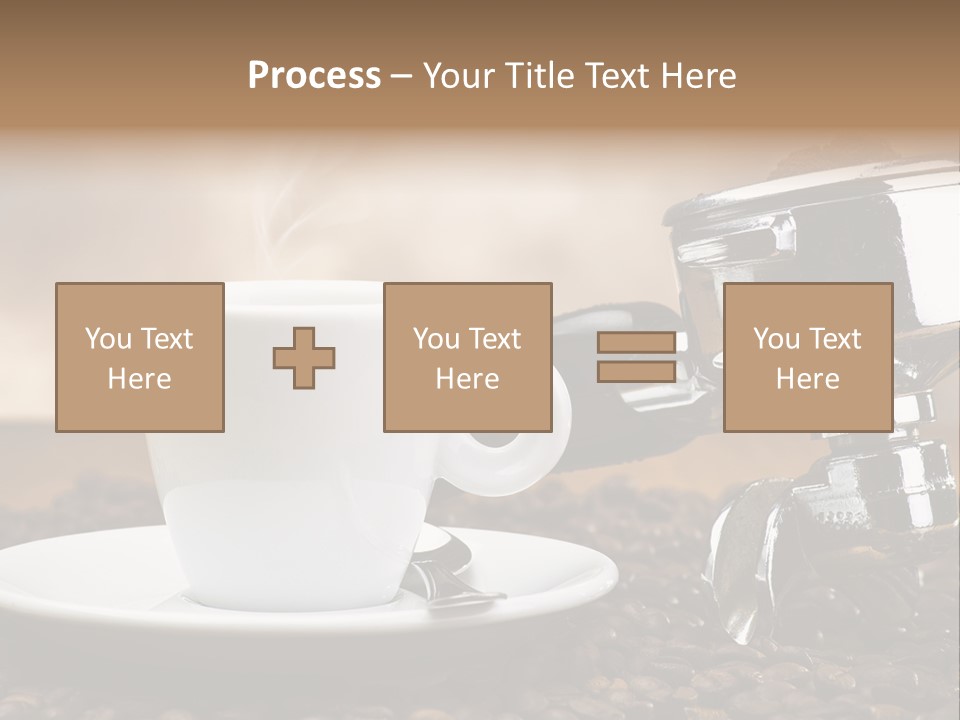 Process – Your Title Text Here

You Text Here

You Text Here

You Text Here